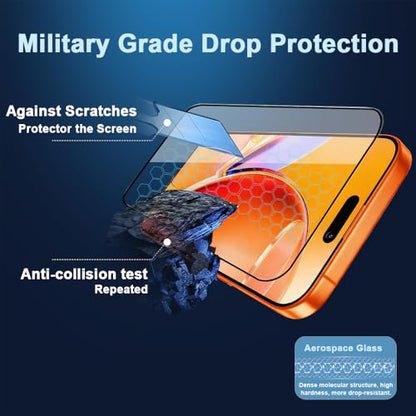 Military Grade Drop Protection

Against Scratches
Protector the Screen

Anti-collision test
Repeated

Aerospace Glass

Dense molecular structure, high hardness, more drop-resistant.